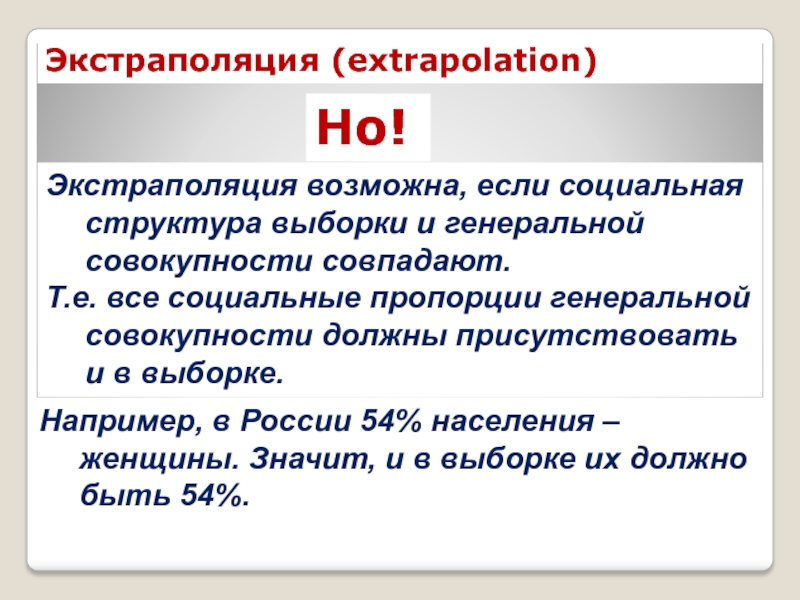 Экстраполяция (extrapolation)

Но!

Экстраполяция возможна, если социальная структура выборки и генеральной совокупности совпадают.

Т.е. все социальные пропорции генеральной совокупности должны присутствовать и в выборке.

Например, в России 54% населения – женщины. Значит, и в выборке их должно быть 54%.